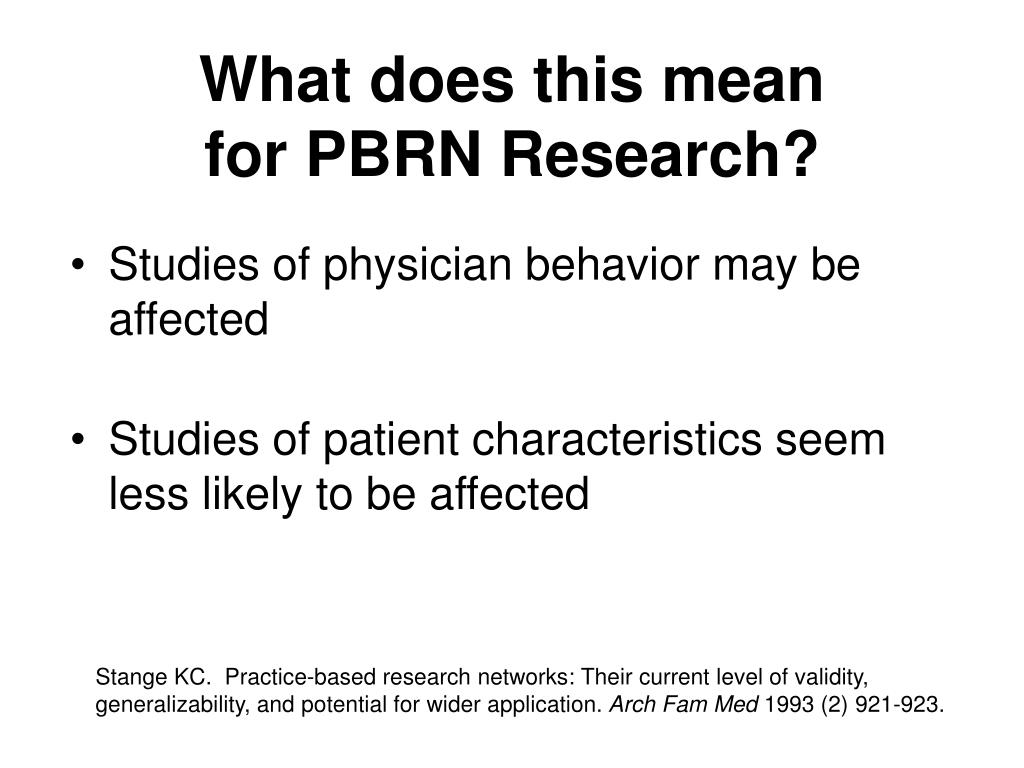 What does this mean for PBRN Research?

• Studies of physician behavior may be affected

• Studies of patient characteristics seem less likely to be affected

Stange KC. Practice-based research networks: Their current level of validity, generalizability, and potential for wider application. Arch Fam Med 1993 (2) 921-923.